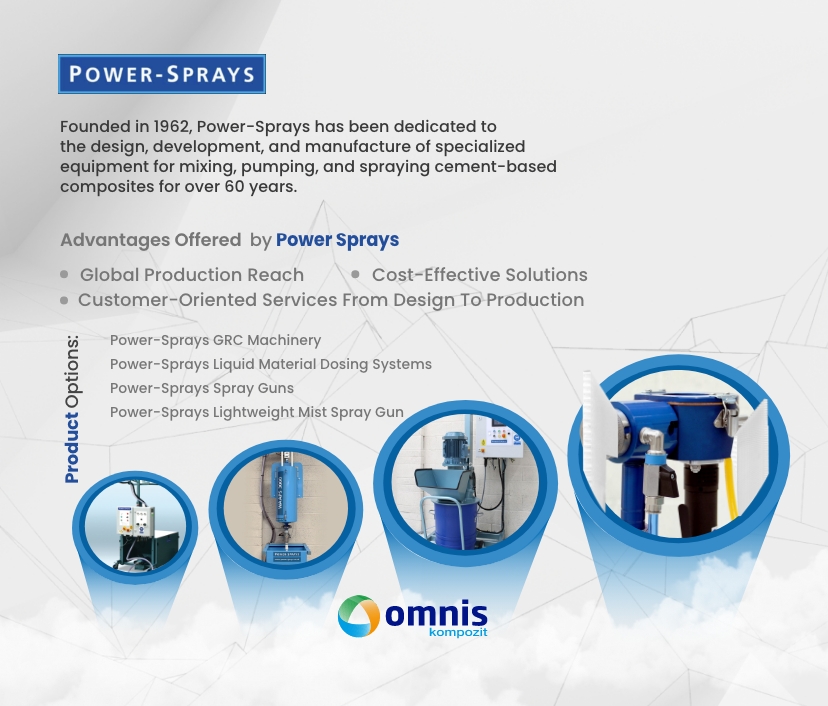 POWER-SPRAYS

Founded in 1962, Power-Sprays has been dedicated to the design, development, and manufacture of specialized equipment for mixing, pumping, and spraying cement-based composites for over 60 years.

Advantages Offered by Power Sprays

• Global Production Reach
• Cost-Effective Solutions
• Customer-Oriented Services From Design To Production

Product Options:

Power-Sprays GRC Machinery
Power-Sprays Liquid Material Dosing Systems
Power-Sprays Spray Guns
Power-Sprays Lightweight Mist Spray Gun

omnis
kompozit